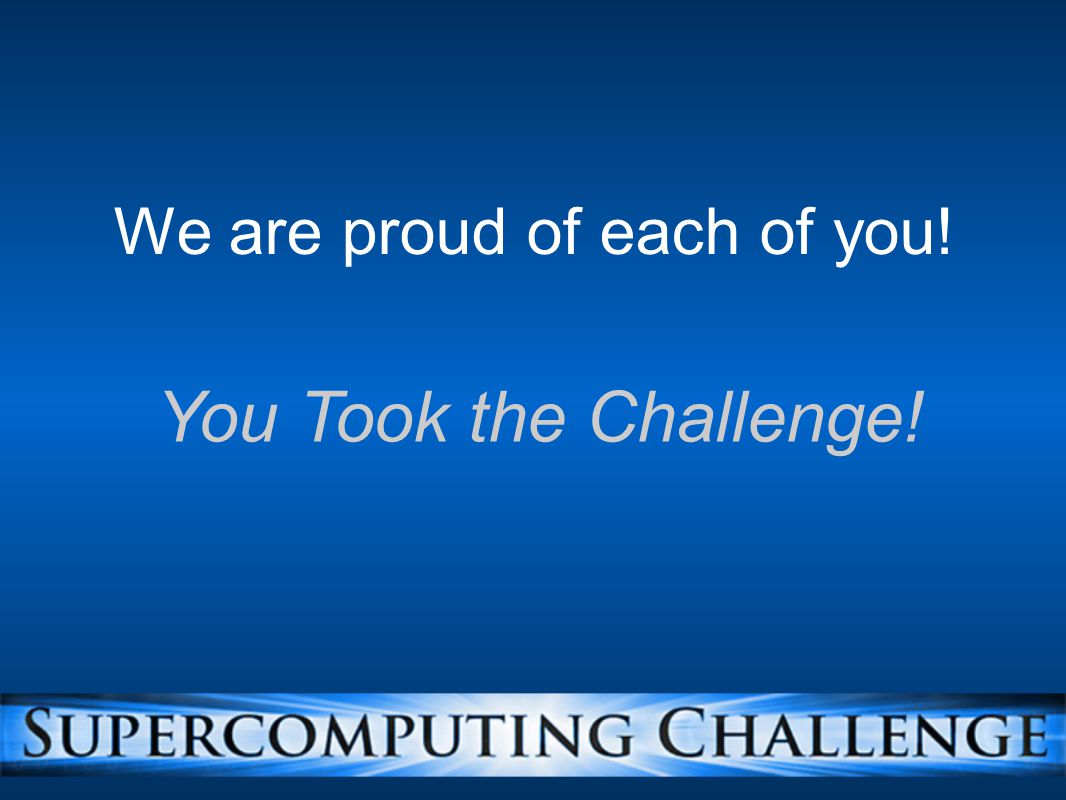 We are proud of each of you!

You Took the Challenge!

SUPERCOMPUTING CHALLENGE